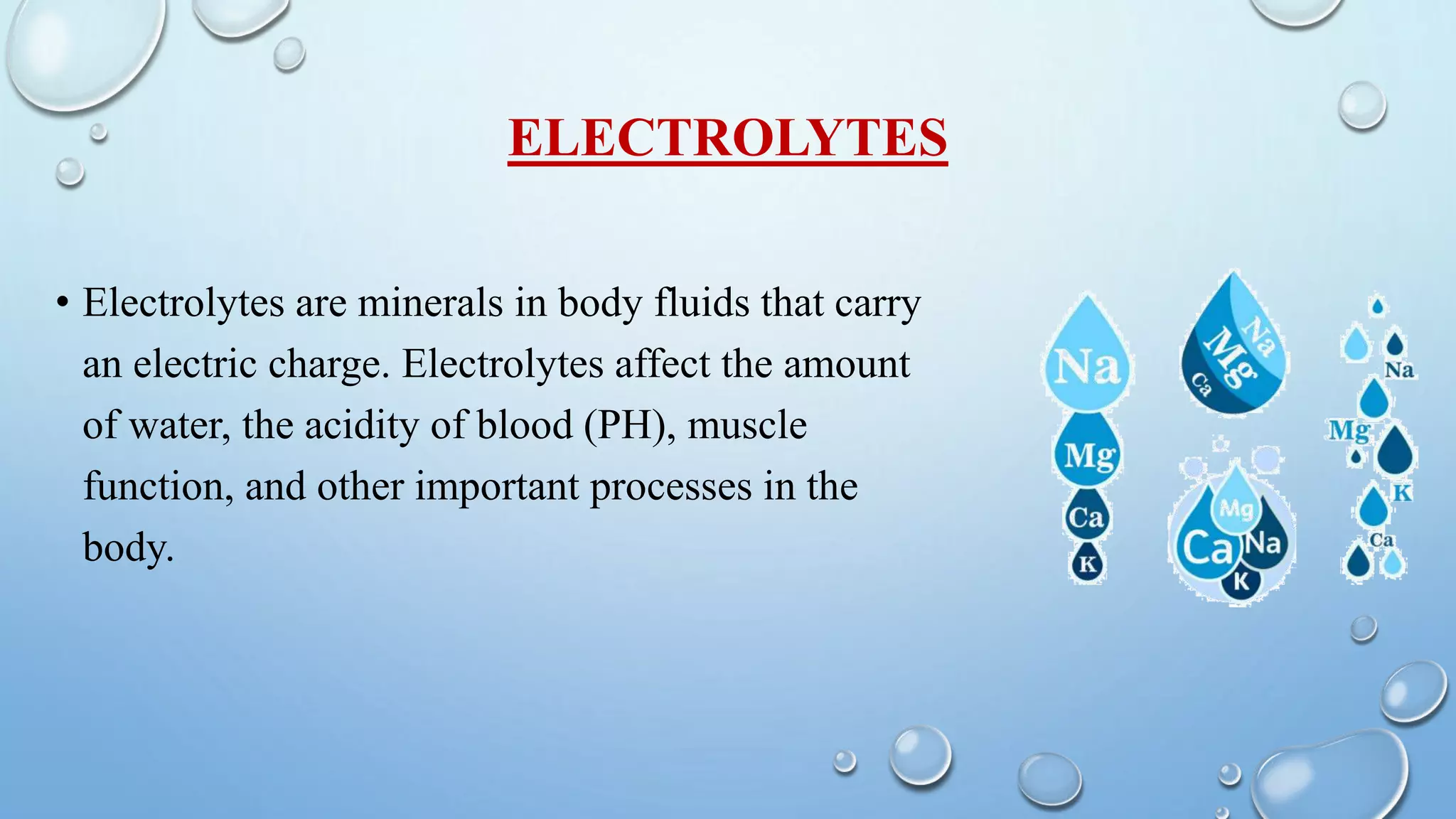 ELECTROLYTES

• Electrolytes are minerals in body fluids that carry an electric charge. Electrolytes affect the amount of water, the acidity of blood (PH), muscle function, and other important processes in the body.

Na
Mg
Ca
K

Na
Mg
Ca

Mg
Ca
Na
K

Na
Mg
K
Ca